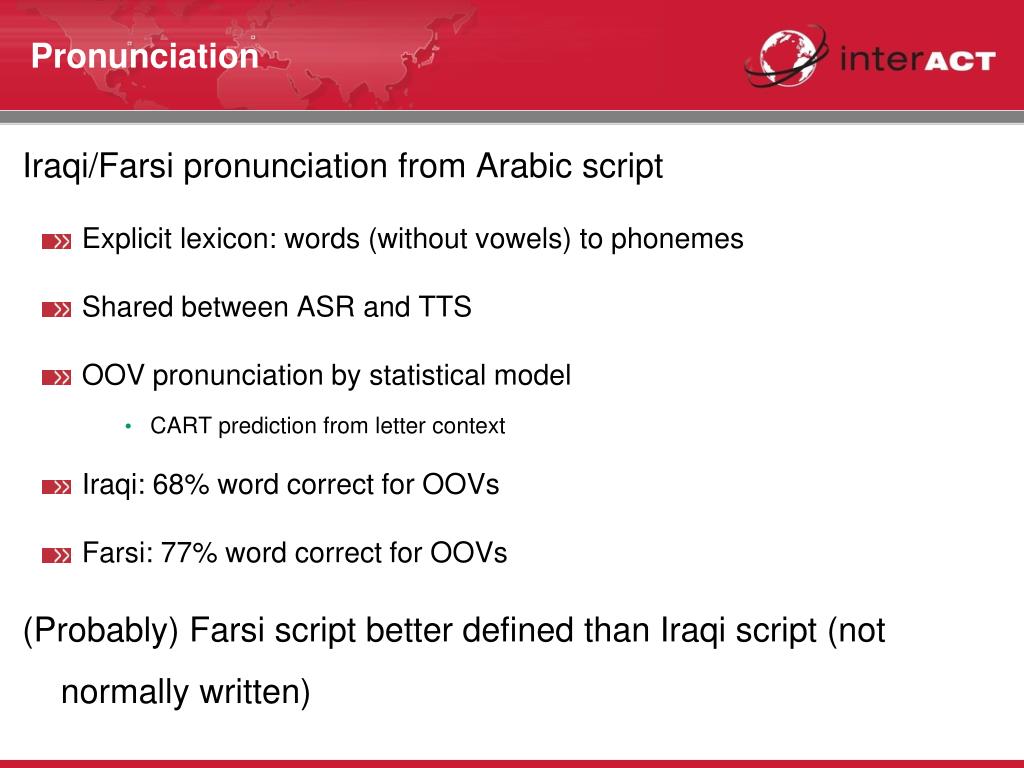 Pronunciation

interACT

Iraqi/Farsi pronunciation from Arabic script

Explicit lexicon: words (without vowels) to phonemes

Shared between ASR and TTS

OOV pronunciation by statistical model

• CART prediction from letter context

Iraqi: 68% word correct for OOVs

Farsi: 77% word correct for OOVs

(Probably) Farsi script better defined than Iraqi script (not normally written)